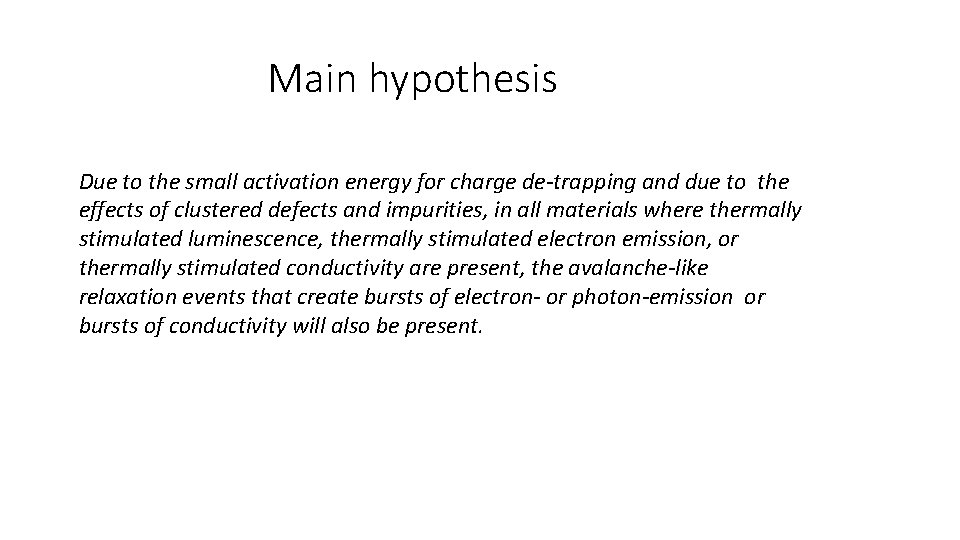 Main hypothesis

Due to the small activation energy for charge de-trapping and due to the effects of clustered defects and impurities, in all materials where thermally stimulated luminescence, thermally stimulated electron emission, or thermally stimulated conductivity are present, the avalanche-like relaxation events that create bursts of electron- or photon-emission or bursts of conductivity will also be present.